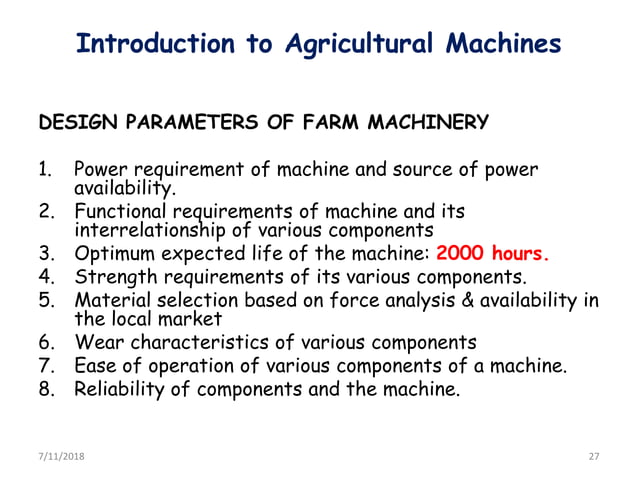 Introduction to Agricultural Machines

DESIGN PARAMETERS OF FARM MACHINERY

1. Power requirement of machine and source of power availability.
2. Functional requirements of machine and its interrelationship of various components
3. Optimum expected life of the machine: 2000 hours.
4. Strength requirements of its various components.
5. Material selection based on force analysis & availability in the local market
6. Wear characteristics of various components
7. Ease of operation of various components of a machine.
8. Reliability of components and the machine.

7/11/2018

27